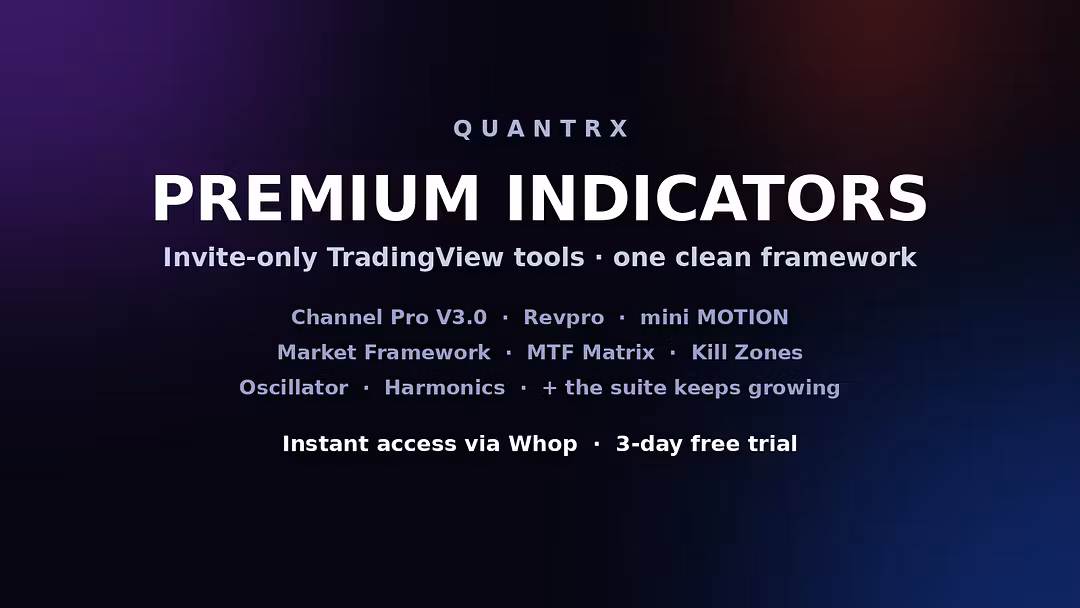 QUANTRX

PREMIUM INDICATORS

Invite-only TradingView tools · one clean framework

Channel Pro V3.0 · Revpro · mini MOTION
Market Framework · MTF Matrix · Kill Zones
Oscillator · Harmonics · + the suite keeps growing

Instant access via Whop · 3-day free trial